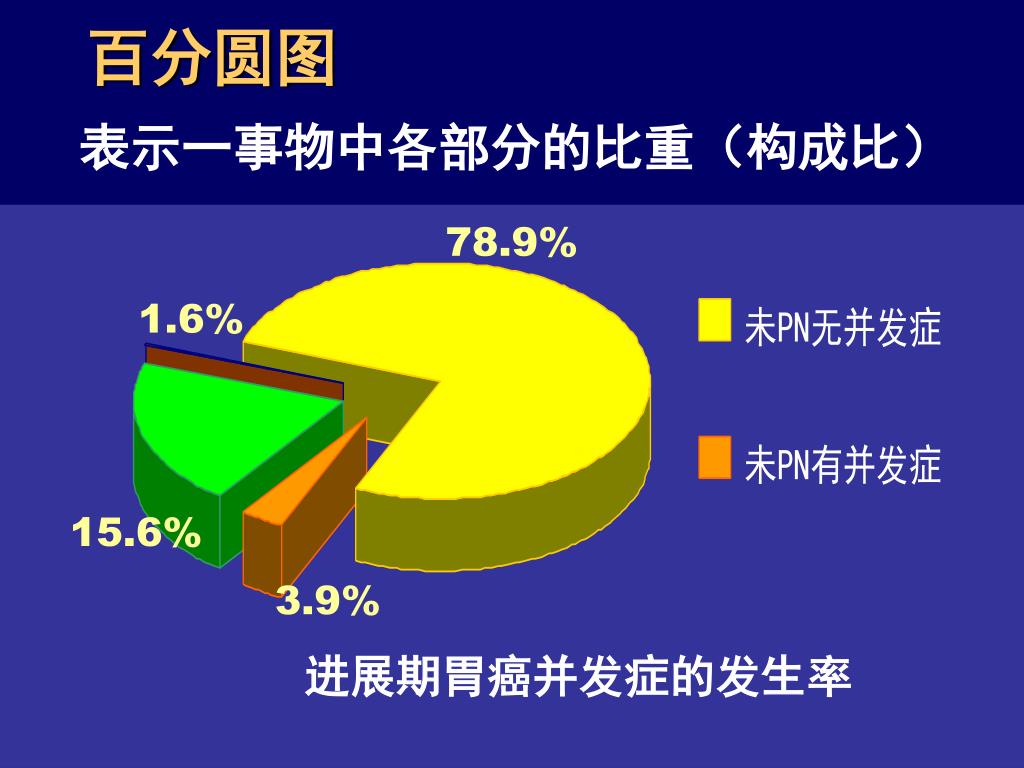 百分圆图

表示一事物中各部分的比重（构成比）

78.9%

1.6%

15.6%

3.9%

未PN无并发症

未PN有并发症

进展期胃癌并发症的发生率